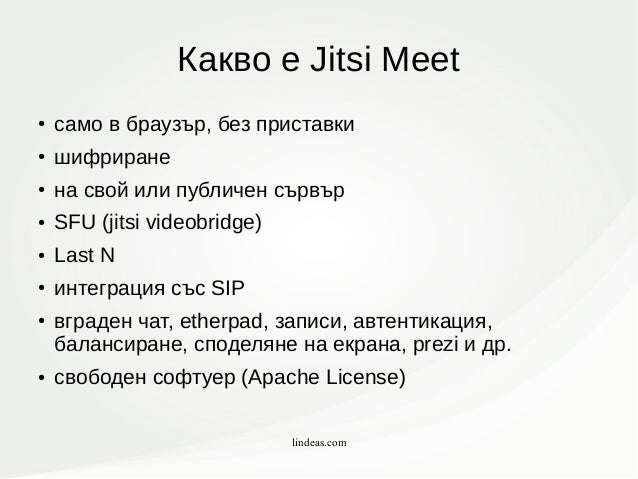 Какво е Jitsi Meet

• само в браузър, без приставки
• шифриране
• на свой или публичен сървър
• SFU (jitsi videobridge)
• Last N
• интеграция със SIP
• вграден чат, etherpad, записи, автентикация, балансиране, споделяне на екрана, prezi и др.
• свободен софтуер (Apache License)

lindeas.com